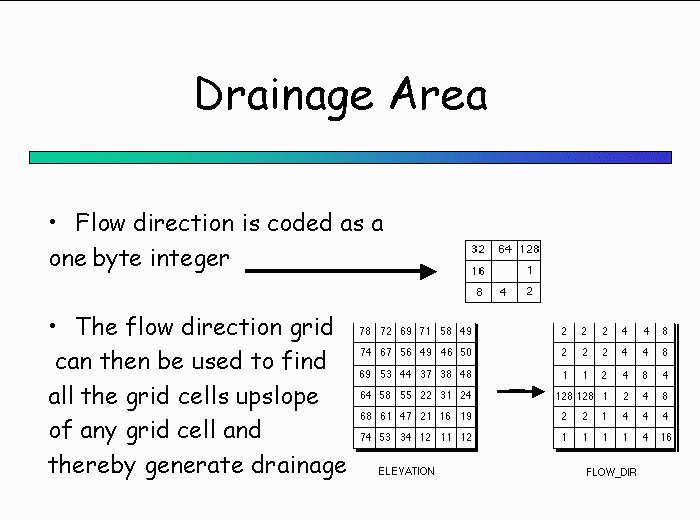 Drainage Area

• Flow direction is coded as a one byte integer

| 32 | 64 | 128 |
|---|---|---|
| 16 |  | 1 |
| 8 | 4 | 2 |

• The flow direction grid can then be used to find all the grid cells upslope of any grid cell and thereby generate drainage

| 78 | 72 | 69 | 71 | 58 | 49 |
|---|---|---|---|---|---|
| 74 | 67 | 56 | 49 | 46 | 50 |
| 69 | 53 | 44 | 37 | 38 | 48 |
| 64 | 58 | 55 | 22 | 31 | 24 |
| 68 | 61 | 47 | 21 | 16 | 19 |
| 74 | 53 | 34 | 12 | 11 | 12 |

ELEVATION

| 2 | 2 | 2 | 4 | 4 | 8 |
|---|---|---|---|---|---|
| 2 | 2 | 2 | 4 | 4 | 8 |
| 1 | 1 | 2 | 4 | 8 | 4 |
| 128 | 128 | 1 | 2 | 4 | 8 |
| 2 | 2 | 1 | 4 | 4 | 4 |
| 1 | 1 | 1 | 1 | 4 | 16 |

FLOW_DIR